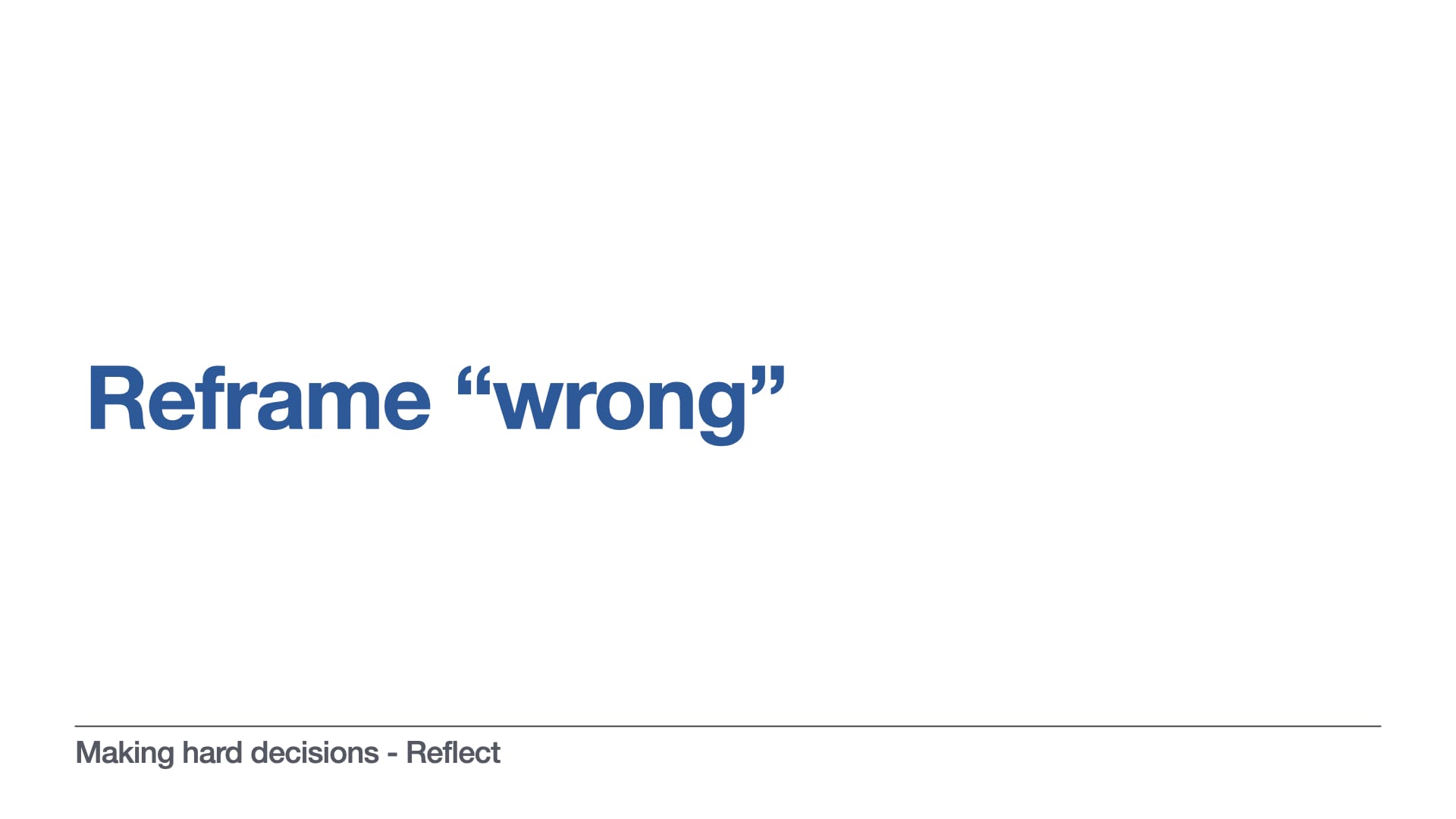 Reframe “wrong”

Making hard decisions - Reflect